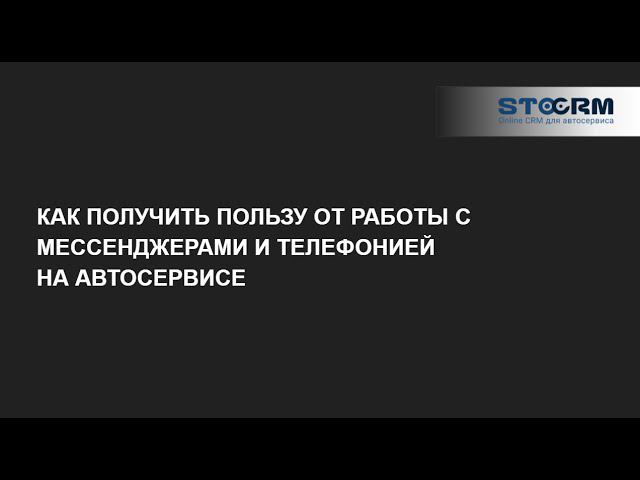 STOCRM
Online CRM для автосервиса

КАК ПОЛУЧИТЬ ПОЛЬЗУ ОТ РАБОТЫ С МЕССЕНДЖЕРАМИ И ТЕЛЕФОНИЕЙ НА АВТОСЕРВИСЕ